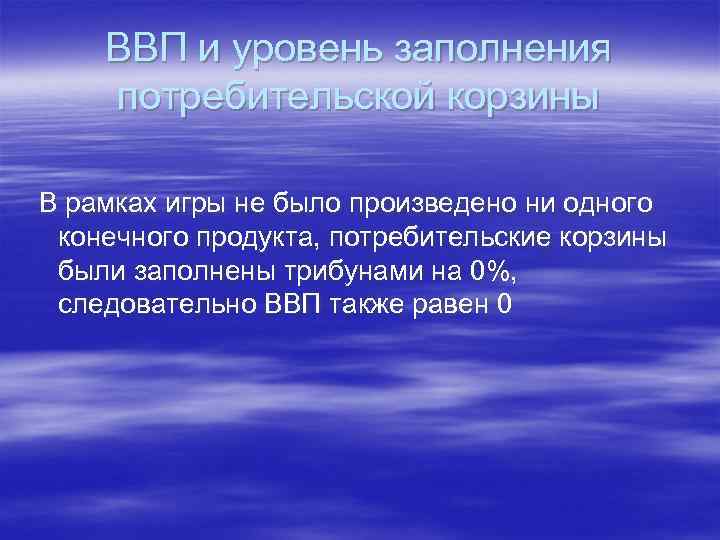 ВВП и уровень заполнения потребительской корзины

В рамках игры не было произведено ни одного конечного продукта, потребительские корзины были заполнены трибунами на 0%, следовательно ВВП также равен 0